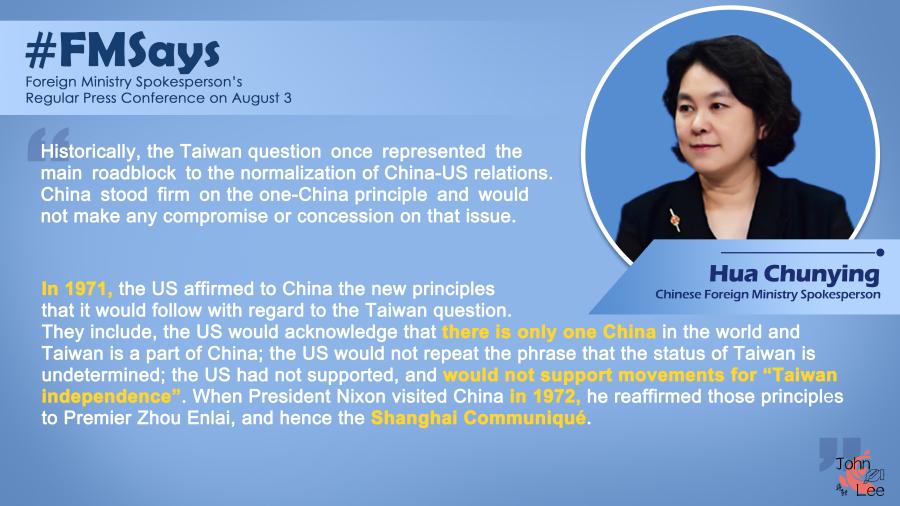 #FMSays
Foreign Ministry Spokesperson's Regular Press Conference on August 3

Historically, the Taiwan question once represented the main roadblock to the normalization of China-US relations. China stood firm on the one-China principle and would not make any compromise or concession on that issue.

Hua Chunying
Chinese Foreign Ministry Spokesperson

In 1971, the US affirmed to China the new principles that it would follow with regard to the Taiwan question. They include, the US would acknowledge that there is only one China in the world and Taiwan is a part of China; the US would not repeat the phrase that the status of Taiwan is undetermined; the US had not supported, and would not support movements for "Taiwan independence". When President Nixon visited China in 1972, he reaffirmed those principles to Premier Zhou Enlai, and hence the Shanghai Communiqué.

John Lee